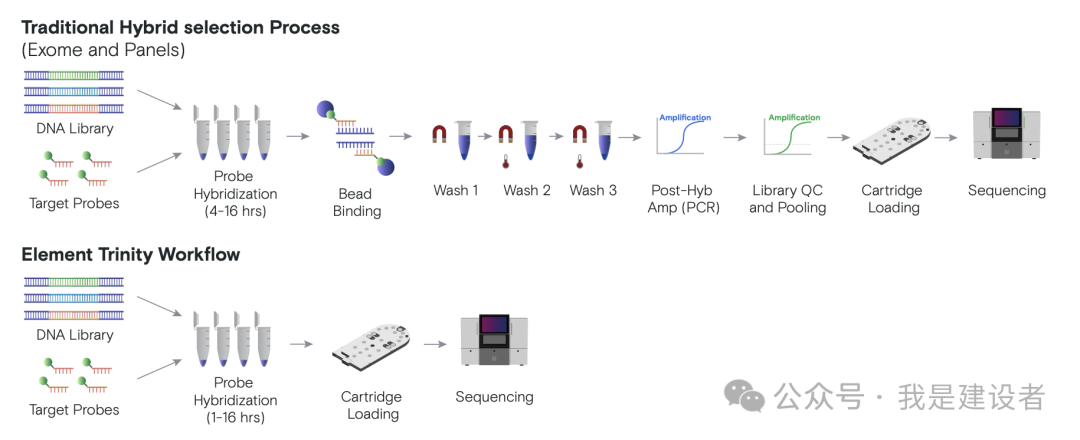 Traditional Hybrid selection Process
(Exome and Panels)

DNA Library

Target Probes

Probe Hybridization (4-16 hrs)

Bead Binding

Wash 1

Wash 2

Wash 3

Amplification

Post-Hyb Amp (PCR)

Amplification

Library QC and Pooling

Cartridge Loading

Sequencing

Element Trinity Workflow

DNA Library

Target Probes

Probe Hybridization (1-16 hrs)

Cartridge Loading

Sequencing

公众号 · 我是建设者